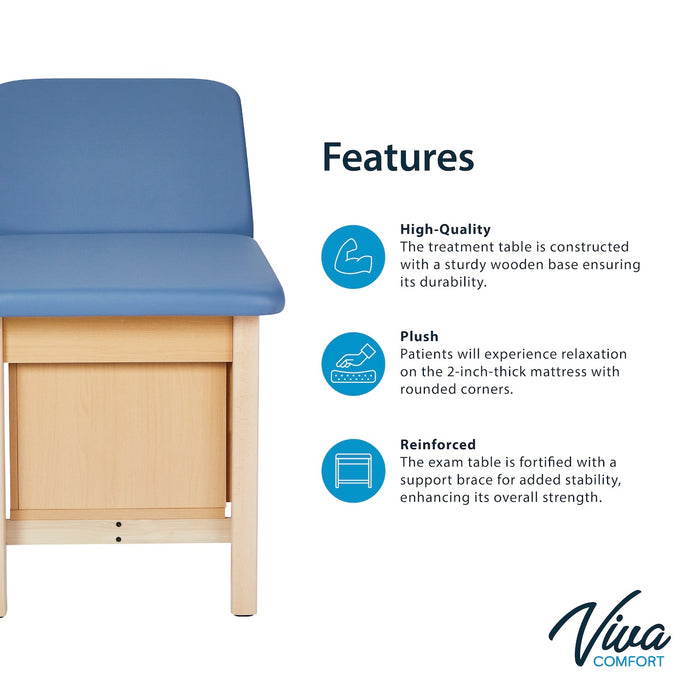 Features

High-Quality
The treatment table is constructed with a sturdy wooden base ensuring its durability.

Plush
Patients will experience relaxation on the 2-inch-thick mattress with rounded corners.

Reinforced
The exam table is fortified with a support brace for added stability, enhancing its overall strength.

Viva
COMFORT